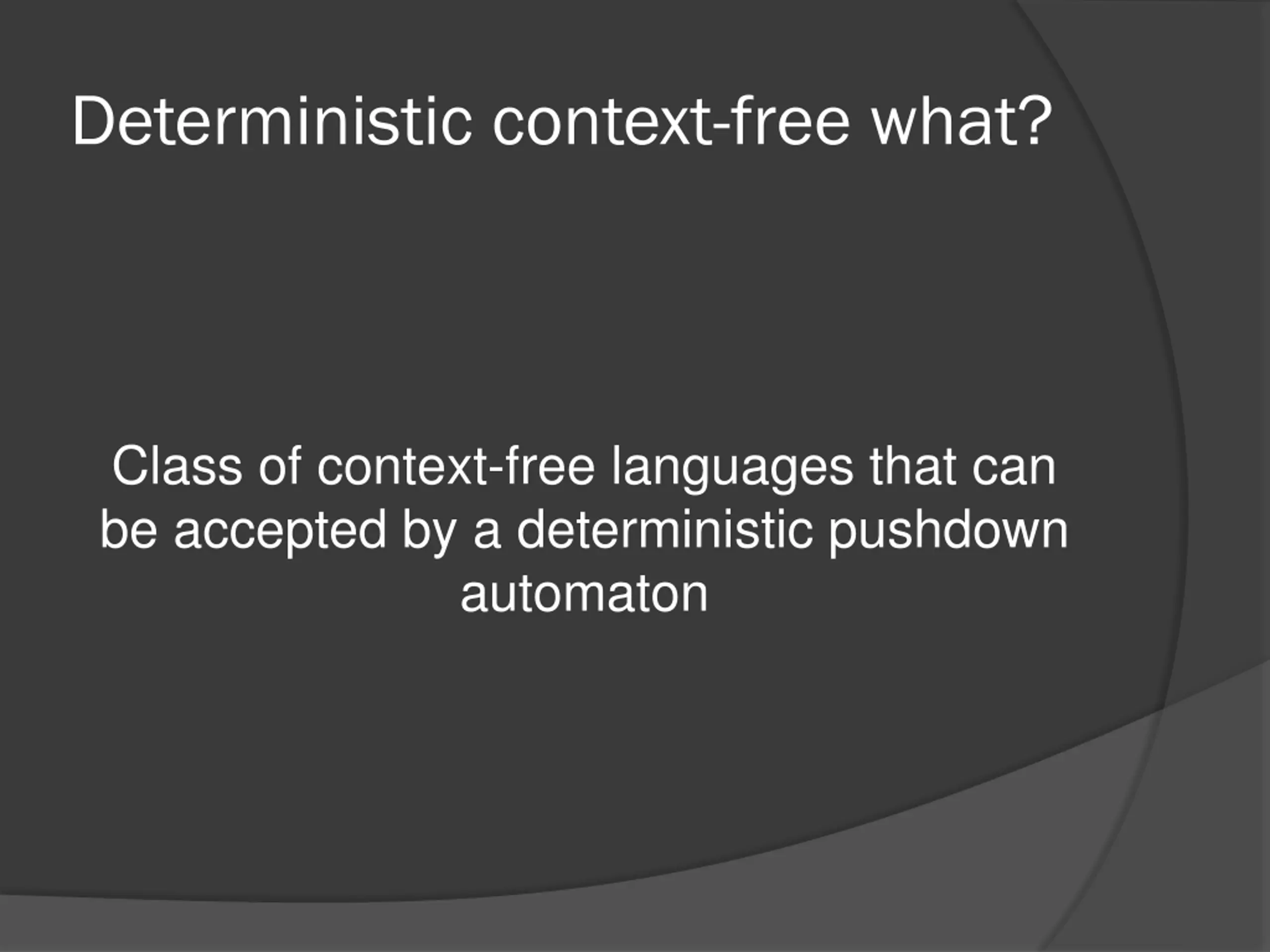 Deterministic context-free what?

Class of context-free languages that can be accepted by a deterministic pushdown automaton